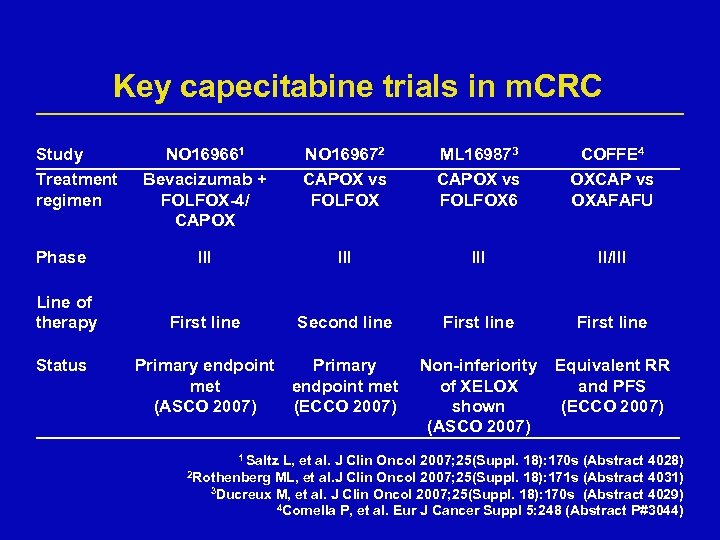 Key capecitabine trials in mCRC

| Study | NO16966$^1$ | NO16967$^2$ | ML16987$^3$ | COFFE$^4$ |
|---|---|---|---|---|
| Treatment regimen | Bevacizumab + FOLFOX-4/ CAPOX | CAPOX vs FOLFOX | CAPOX vs FOLFOX6 | OXCAP vs OXAFAFU |
| Phase | III | III | III | II/III |
| Line of therapy | First line | Second line | First line | First line |
| Status | Primary endpoint met (ASCO 2007) | Primary endpoint met (ECCO 2007) | Non-inferiority of XELOX shown (ASCO 2007) | Equivalent RR and PFS (ECCO 2007) |

$^1$ Saltz L, et al. J Clin Oncol 2007;25(Suppl. 18):170s (Abstract 4028)
$^2$Rothenberg ML, et al.J Clin Oncol 2007;25(Suppl. 18):171s (Abstract 4031)
$^3$Ducreux M, et al. J Clin Oncol 2007;25(Suppl. 18):170s (Abstract 4029)
$^4$Comella P, et al. Eur J Cancer Suppl 5:248 (Abstract P#3044)